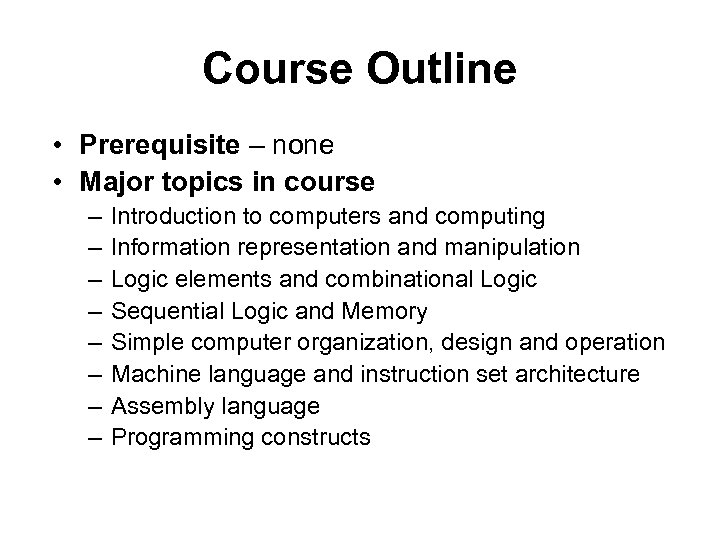 Course Outline

• Prerequisite – none
• Major topics in course
– Introduction to computers and computing
– Information representation and manipulation
– Logic elements and combinational Logic
– Sequential Logic and Memory
– Simple computer organization, design and operation
– Machine language and instruction set architecture
– Assembly language
– Programming constructs